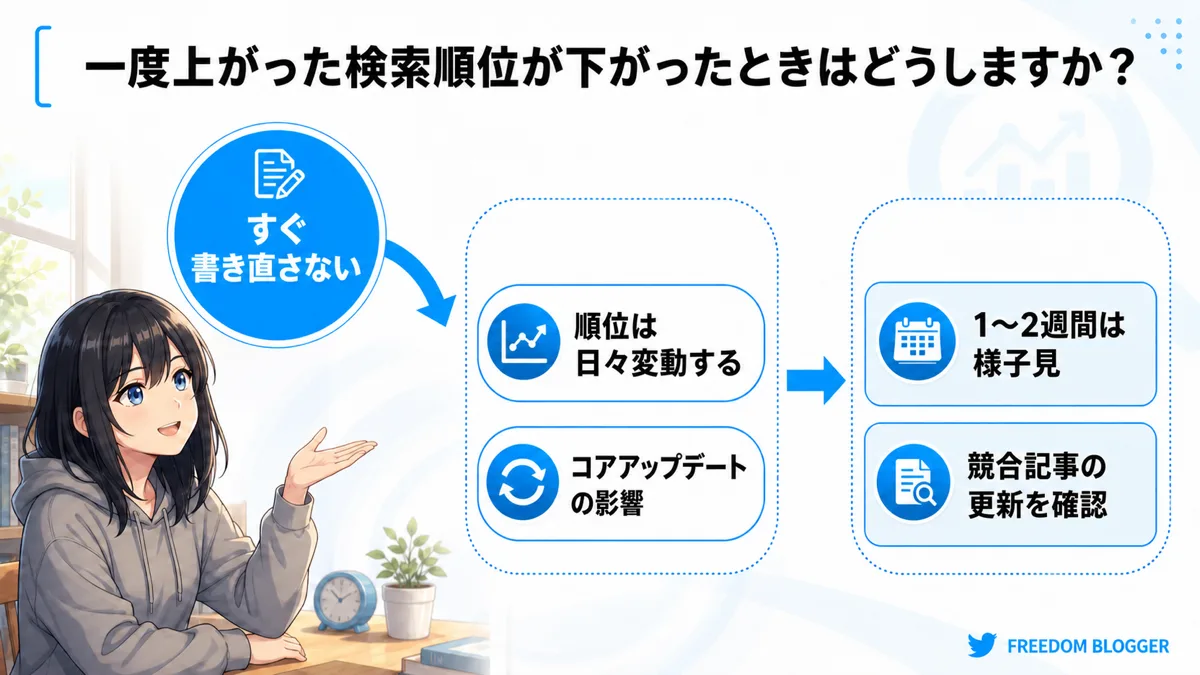 一度上がった検索順位が下がったときはどうしますか？

すぐ
書き直さない

順位は
日々変動する

コアアップデート
の影響

1〜2週間は
様子見

競合記事の
更新を確認

FREEDOM BLOGGER